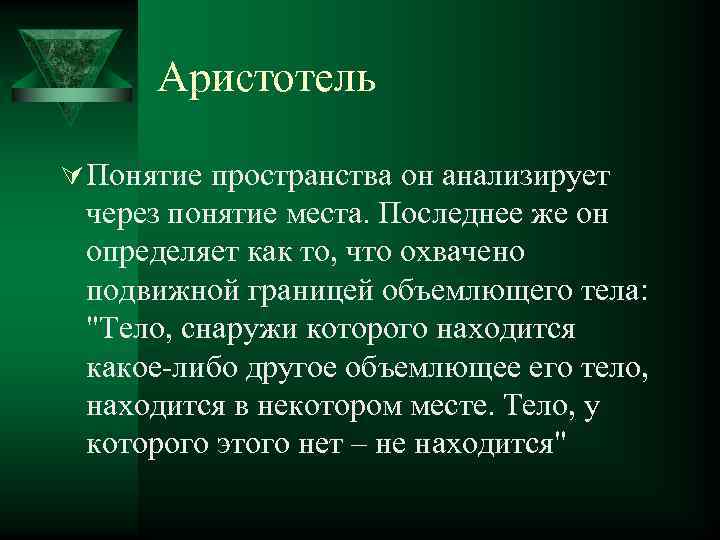 Аристотель

Понятие пространства он анализирует через понятие места. Последнее же он определяет как то, что охвачено подвижной границей объемлющего тела: "Тело, снаружи которого находится какое-либо другое объемлющее его тело, находится в некотором месте. Тело, у которого этого нет – не находится"